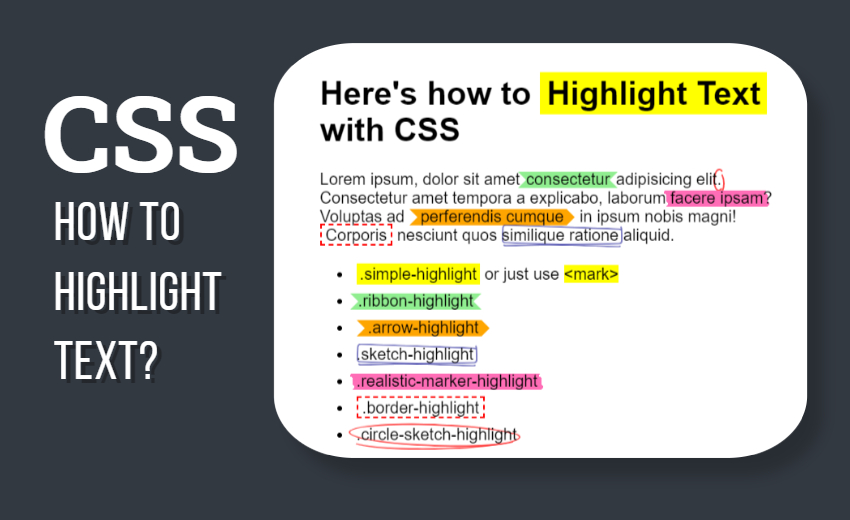 CSS

HOW TO HIGHLIGHT TEXT?

Here's how to Highlight Text with CSS

Lorem ipsum, dolor sit amet consectetur adipisicing elit. Consectetur amet tempora a explicabo, laborum facere ipsam? Voluptas ad perferendis cumque in ipsum nobis magni! Corporis nesciunt quos similique ratione aliquid.

- .simple-highlight or just use <mark>
- .ribbon-highlight
- .arrow-highlight
- .sketch-highlight
- .realistic-marker-highlight
- .border-highlight
- .circle-sketch-highlight